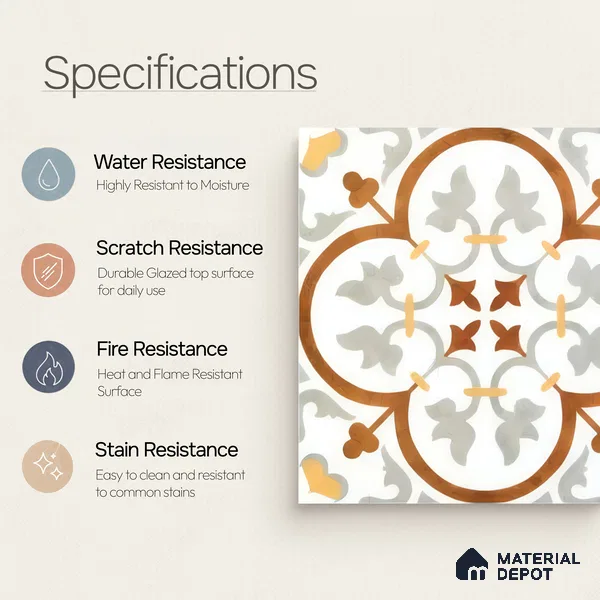 Specifications

Water Resistance
Highly Resistant to Moisture

Scratch Resistance
Durable Glazed top surface for daily use

Fire Resistance
Heat and Flame Resistant Surface

Stain Resistance
Easy to clean and resistant to common stains

MATERIAL DEPOT